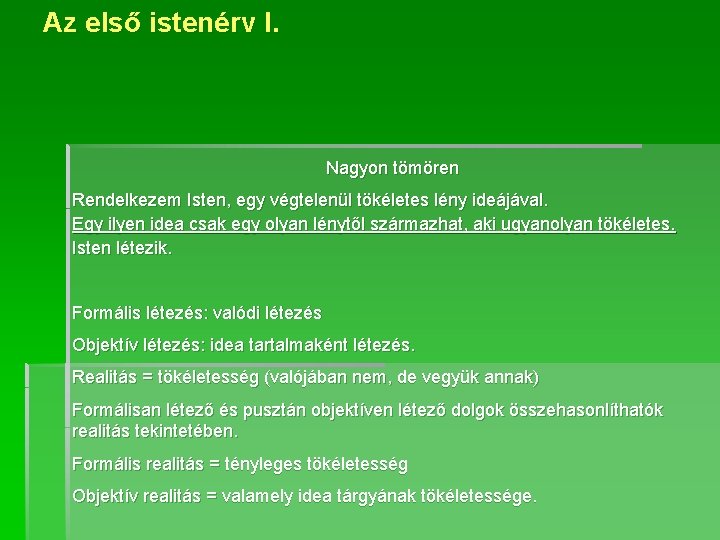 Az első istenérv I.

Nagyon tömören

Rendelkezem Isten, egy végtelenül tökéletes lény ideájával.
Egy ilyen idea csak egy olyan lénytől származhat, aki ugyanolyan tökéletes.
Isten létezik.

Formális létezés: valódi létezés

Objektív létezés: idea tartalmaként létezés.

Realitás = tökéletesség (valójában nem, de vegyük annak)

Formálisan létező és pusztán objektíven létező dolgok összehasonlíthatók realitás tekintetében.

Formális realitás = tényleges tökéletesség

Objektív realitás = valamely idea tárgyának tökéletessége.